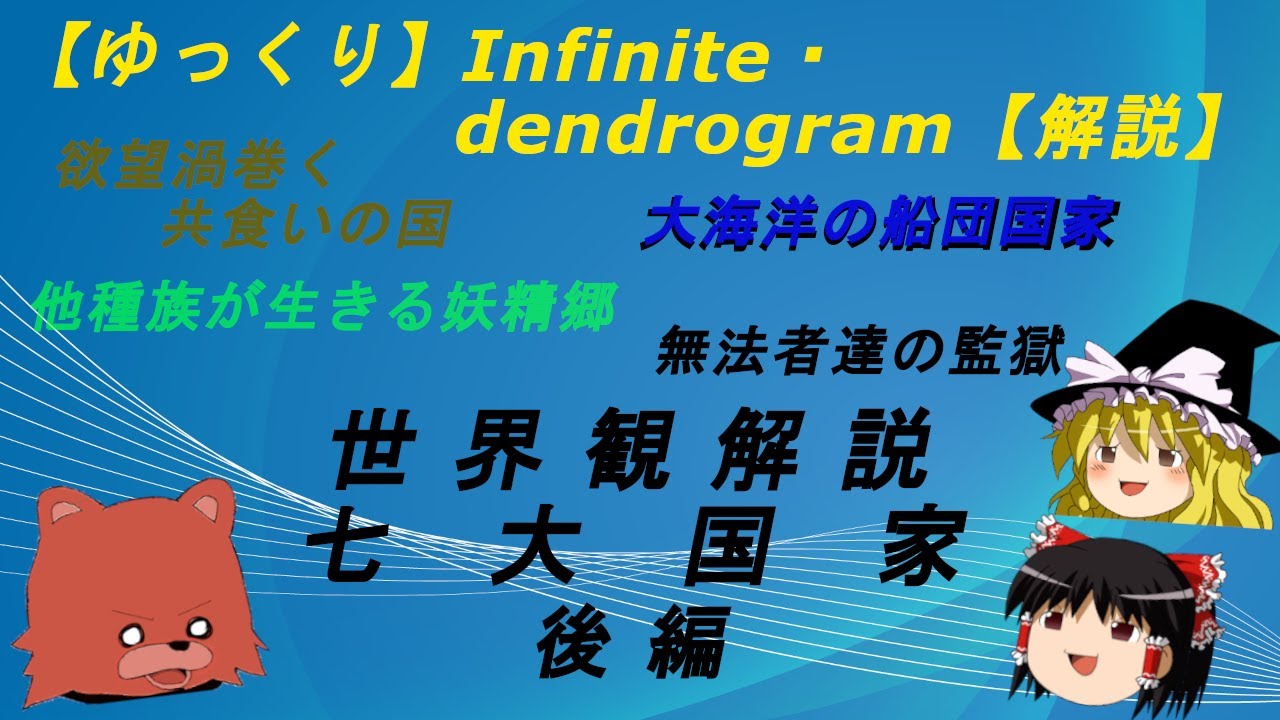 【ゆっくり】Infinite・dendrogram【解説】

欲望渦巻く
共食いの国

大海洋の船団国家

他種族が生きる妖精郷

無法者達の監獄

世界観解説
七大国家
後編